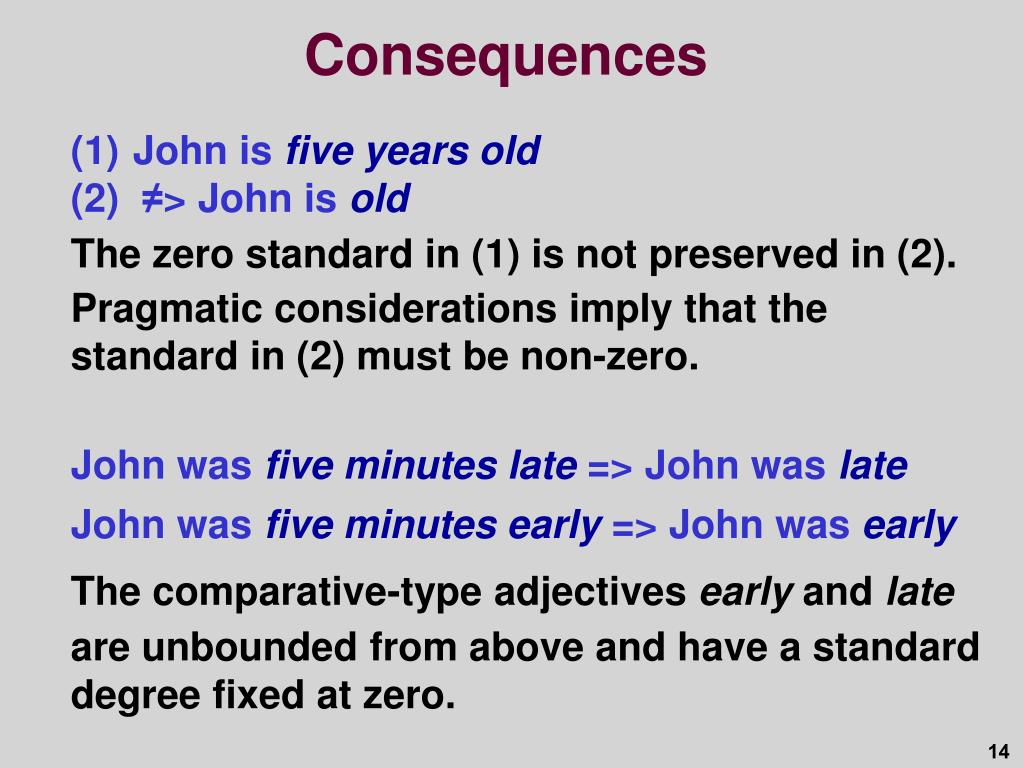 Consequences

(1) John is five years old
(2) ≠> John is old

The zero standard in (1) is not preserved in (2).

Pragmatic considerations imply that the standard in (2) must be non-zero.

John was five minutes late => John was late

John was five minutes early => John was early

The comparative-type adjectives early and late are unbounded from above and have a standard degree fixed at zero.

14